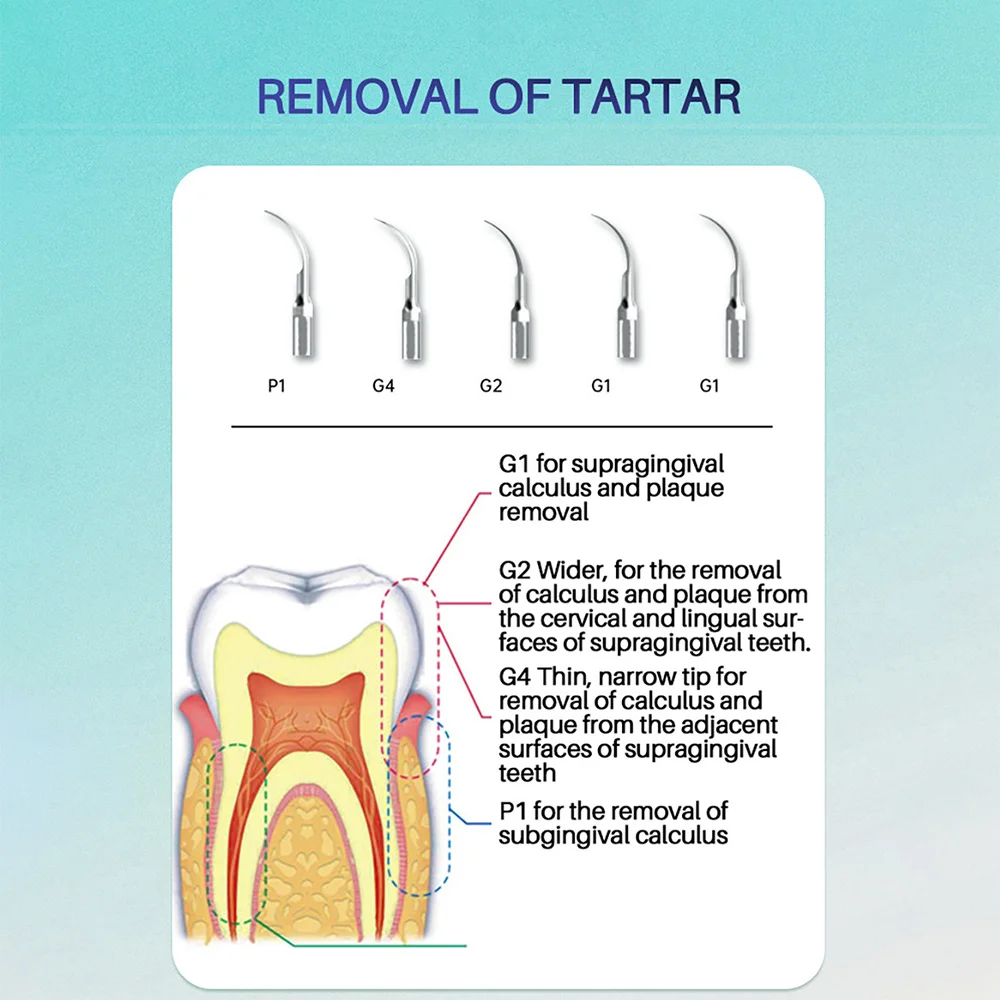 REMOVAL OF TARTAR

P1 G4 G2 G1 G1

G1 for supragingival calculus and plaque removal

G2 Wider, for the removal of calculus and plaque from the cervical and lingual surfaces of supragingival teeth.

G4 Thin, narrow tip for removal of calculus and plaque from the adjacent surfaces of supragingival teeth

P1 for the removal of subgingival calculus